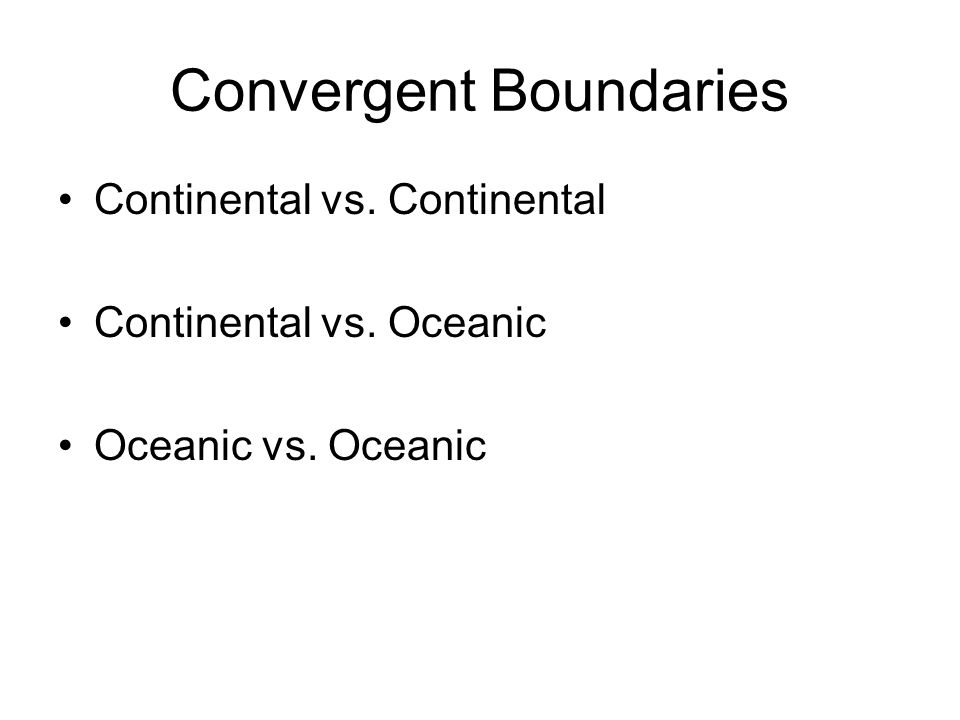 Convergent Boundaries

• Continental vs. Continental

• Continental vs. Oceanic

• Oceanic vs. Oceanic